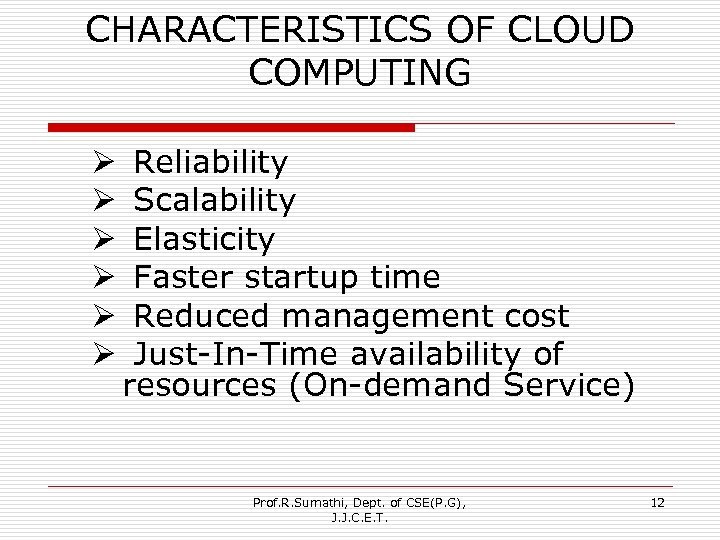 CHARACTERISTICS OF CLOUD COMPUTING

➢ Reliability
➢ Scalability
➢ Elasticity
➢ Faster startup time
➢ Reduced management cost
➢ Just-In-Time availability of resources (On-demand Service)

Prof.R.Sumathi, Dept. of CSE(P.G), J.J.C.E.T.

12